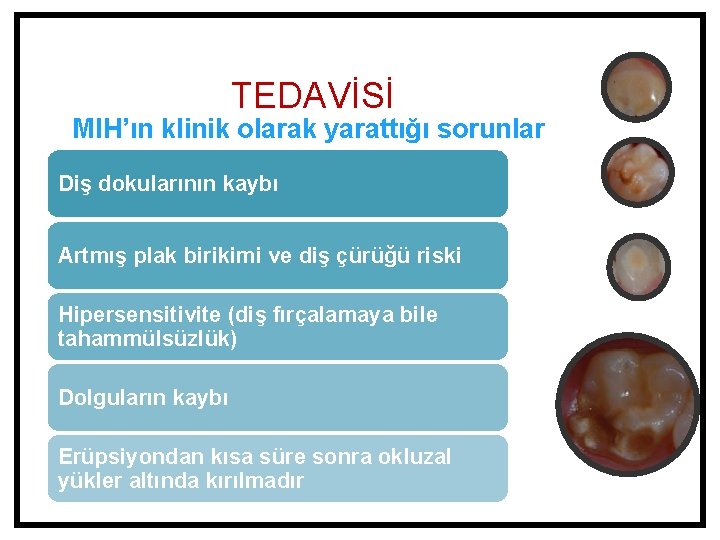 TEDAVİSİ
MIH'ın klinik olarak yarattığı sorunlar

Diş dokularının kaybı

Artmış plak birikimi ve diş çürüğü riski

Hipersensitivite (diş fırçalamaya bile tahammülsüzlük)

Dolguların kaybı

Erüpsiyondan kısa süre sonra okluzal yükler altında kırılmadır